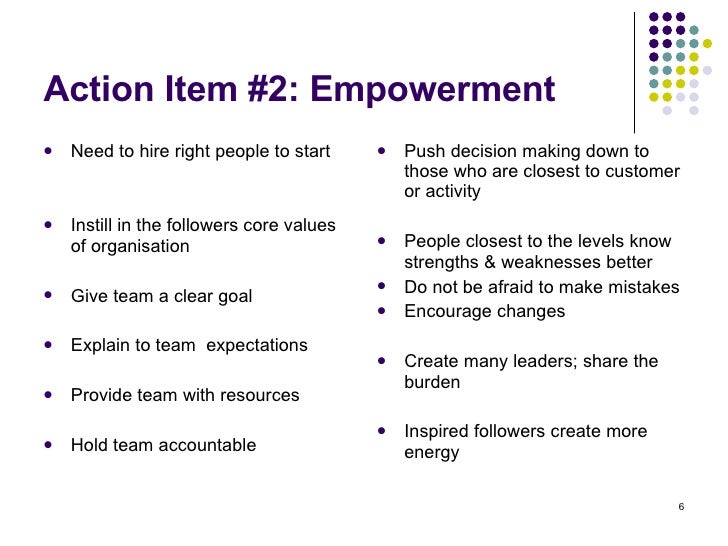 Action Item #2: Empowerment

- Need to hire right people to start
- Instill in the followers core values of organisation
- Give team a clear goal
- Explain to team  expectations
- Provide team with resources
- Hold team accountable

- Push decision making down to those who are closest to customer or activity
- People closest to the levels know strengths & weaknesses better
- Do not be afraid to make mistakes
- Encourage changes
- Create many leaders; share the burden
- Inspired followers create more energy

6